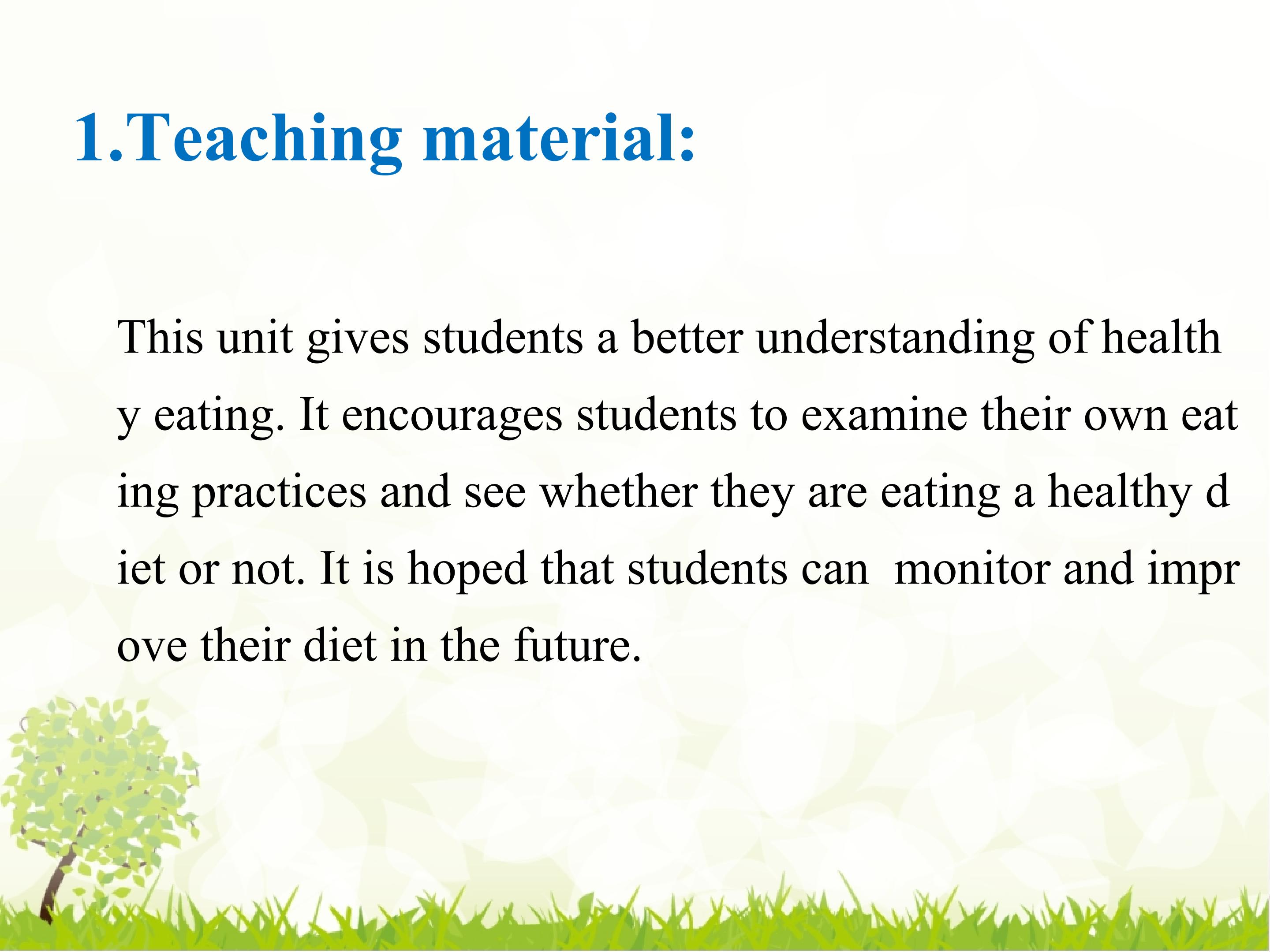 1.Teaching material:

This unit gives students a better understanding of healthy eating. It encourages students to examine their own eating practices and see whether they are eating a healthy diet or not. It is hoped that students can monitor and improve their diet in the future.